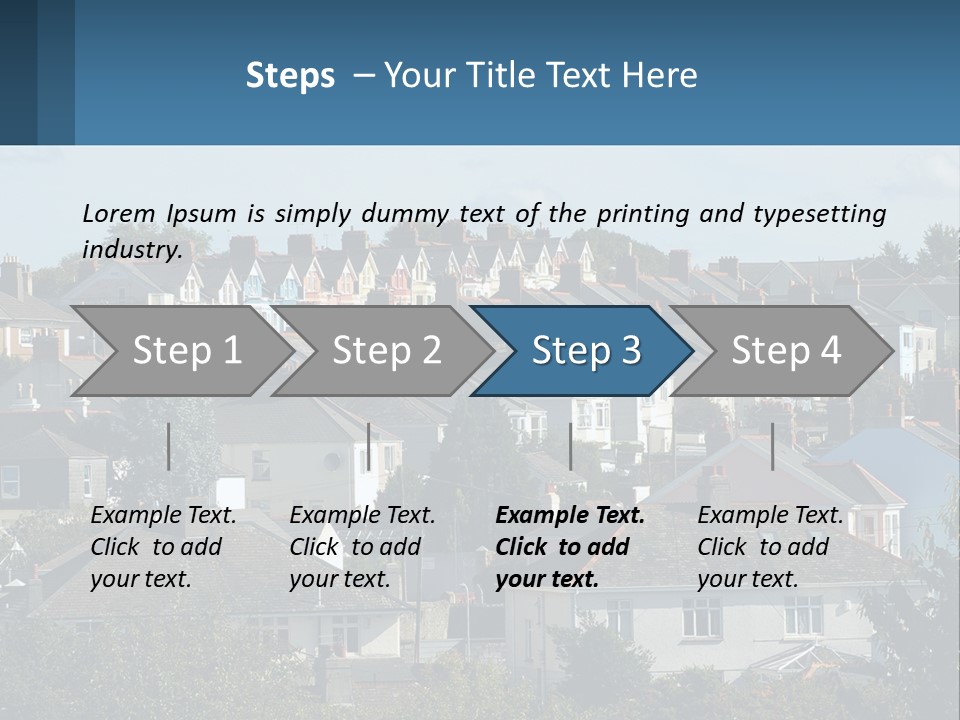 Steps – Your Title Text Here

Lorem Ipsum is simply dummy text of the printing and typesetting industry.

Step 1

Step 2

Step 3

Step 4

Example Text. Click to add your text.

Example Text. Click to add your text.

Example Text. Click to add your text.

Example Text. Click to add your text.